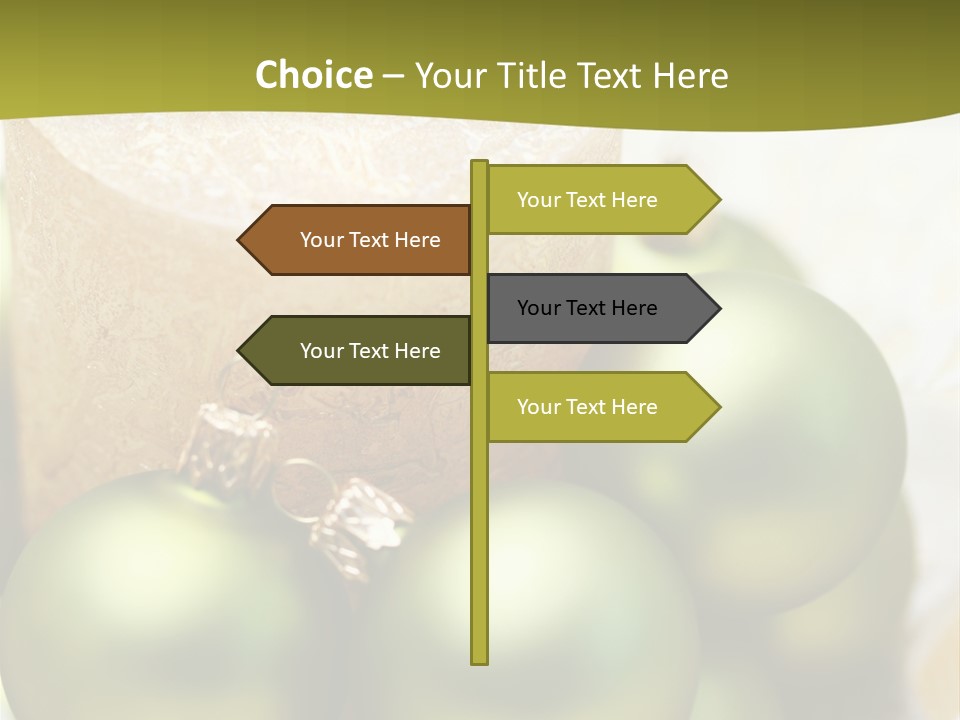 Choice – Your Title Text Here

Your Text Here

Your Text Here

Your Text Here

Your Text Here

Your Text Here